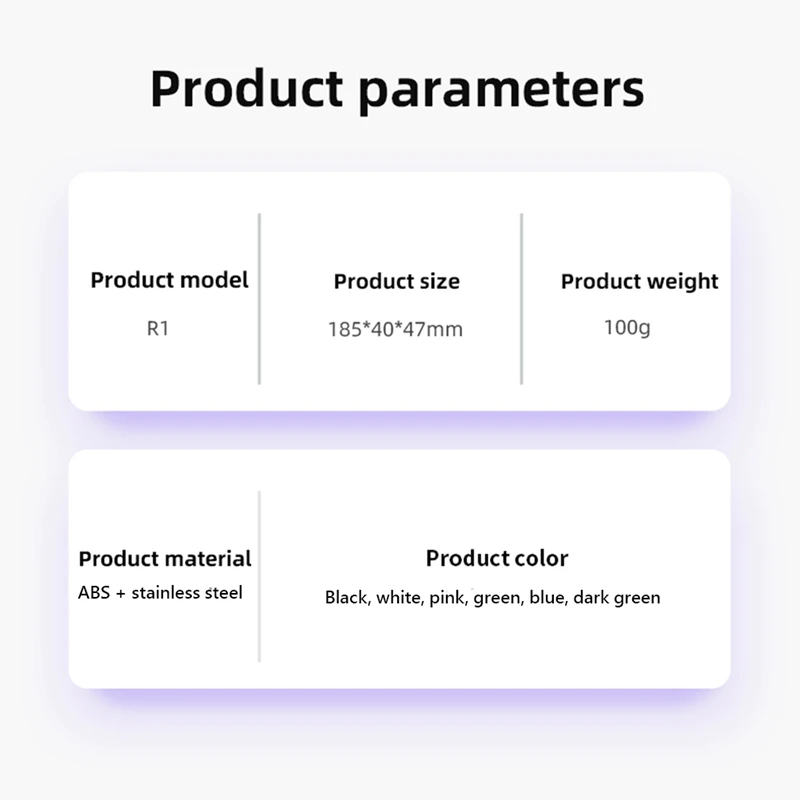 Product parameters

Product model
R1

Product size
185*40*47mm

Product weight
100g

Product material
ABS + stainless steel

Product color
Black, white, pink, green, blue, dark green